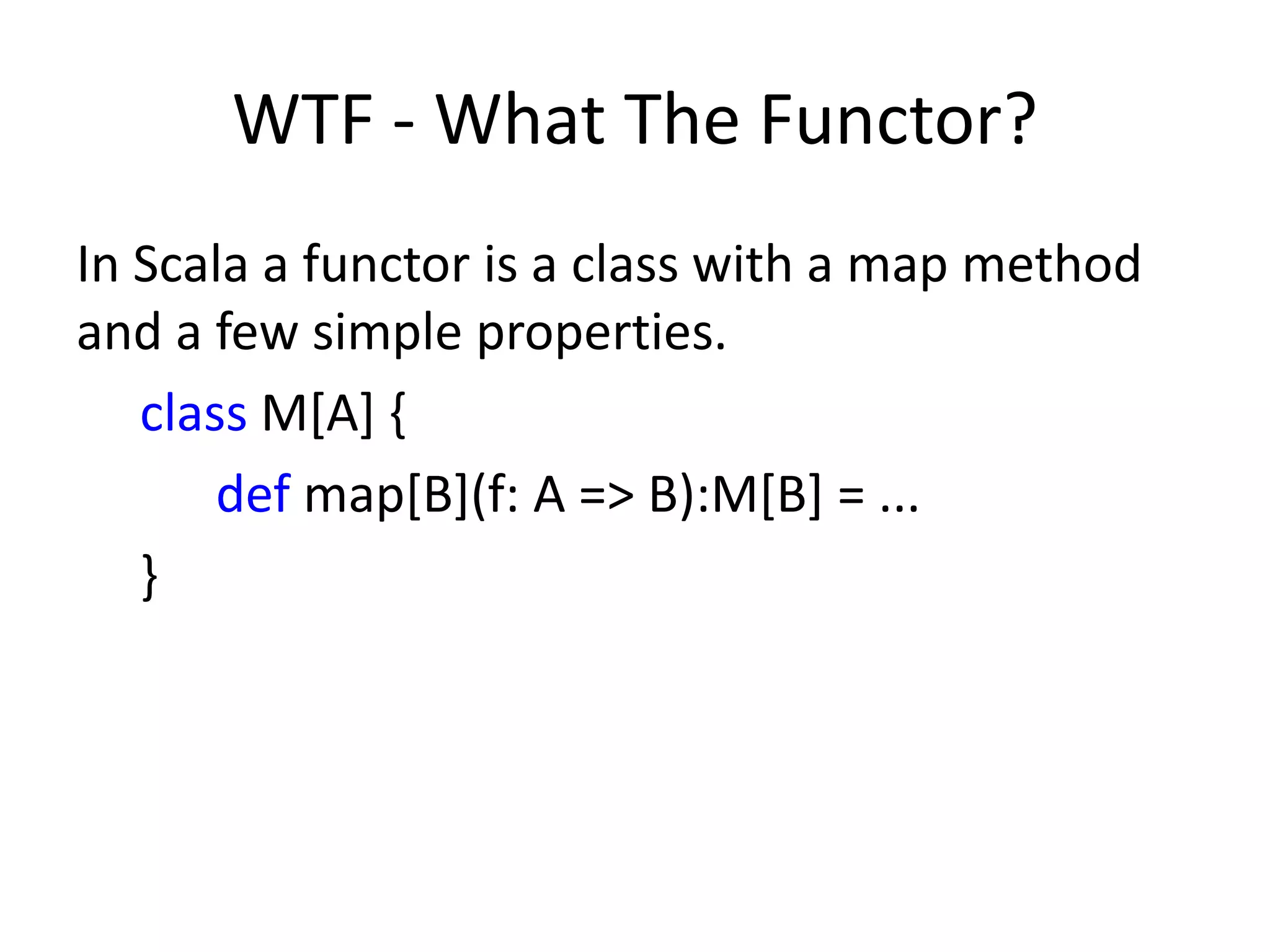 WTF - What The Functor?

In Scala a functor is a class with a map method and a few simple properties.

class M[A] {
def map[B](f: A => B):M[B] = ...
}